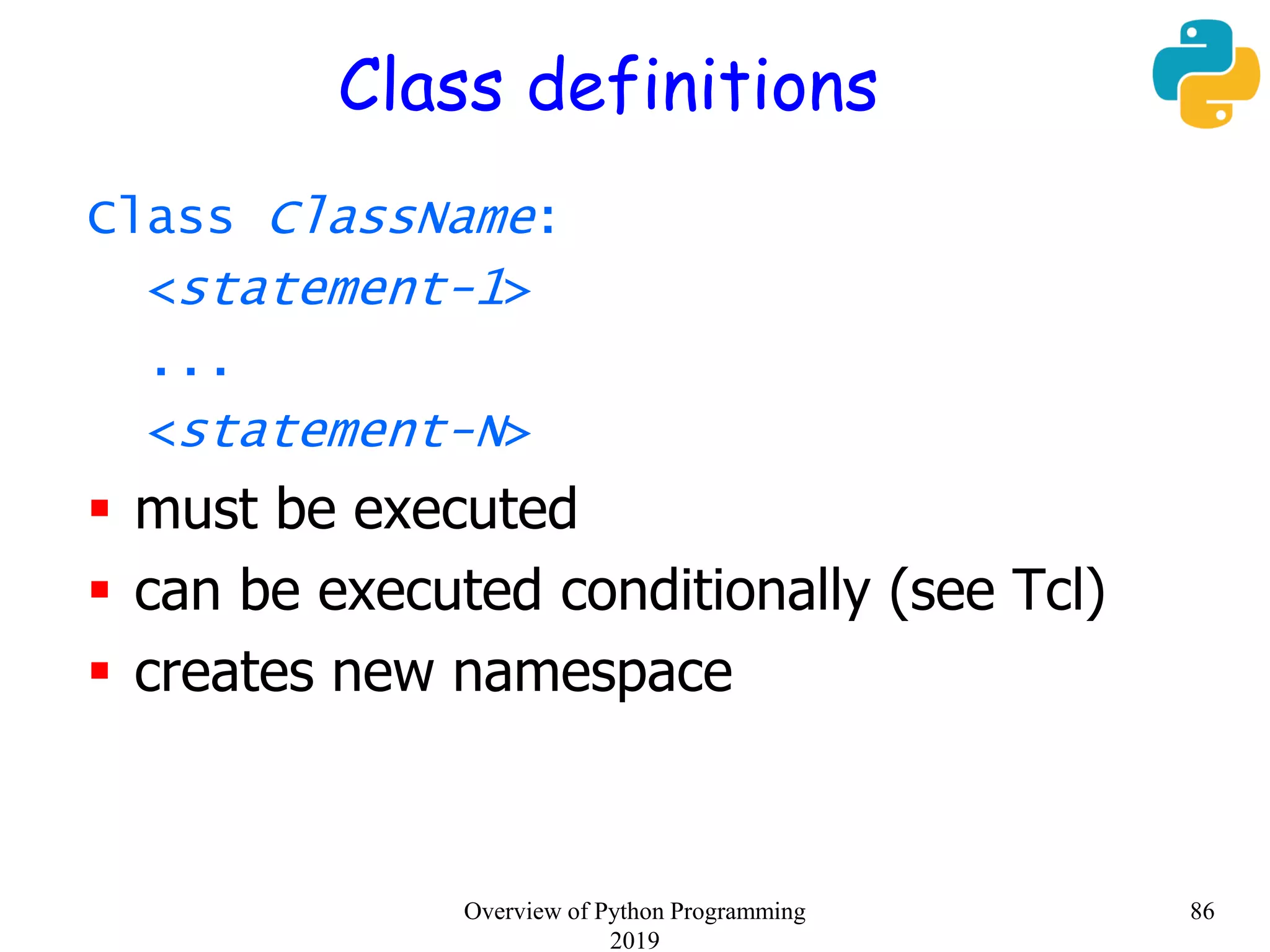 Class definitions

Class ClassName:
<statement-1>
...
<statement-N>

▪ must be executed
▪ can be executed conditionally (see Tcl)
▪ creates new namespace

Overview of Python Programming 2019

86